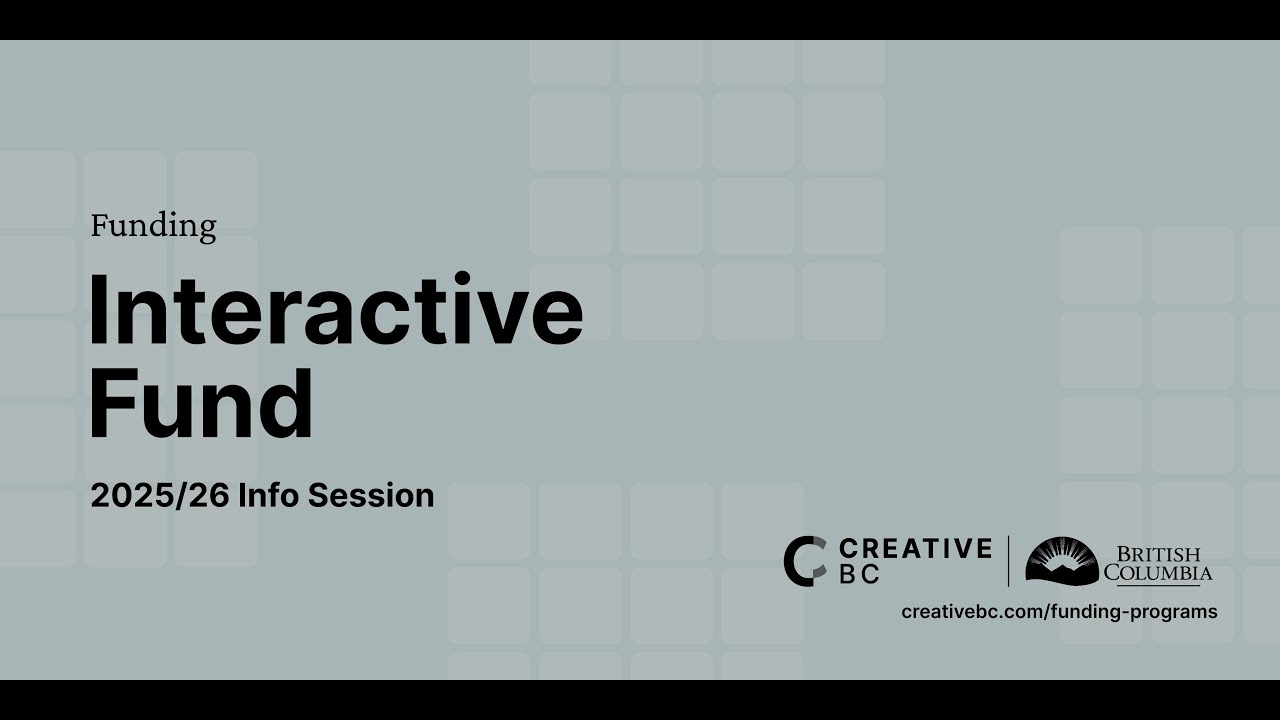 Funding

Interactive Fund

2025/26 Info Session

CREATIVE BC

BRITISH COLUMBIA

creativebc.com/funding-programs